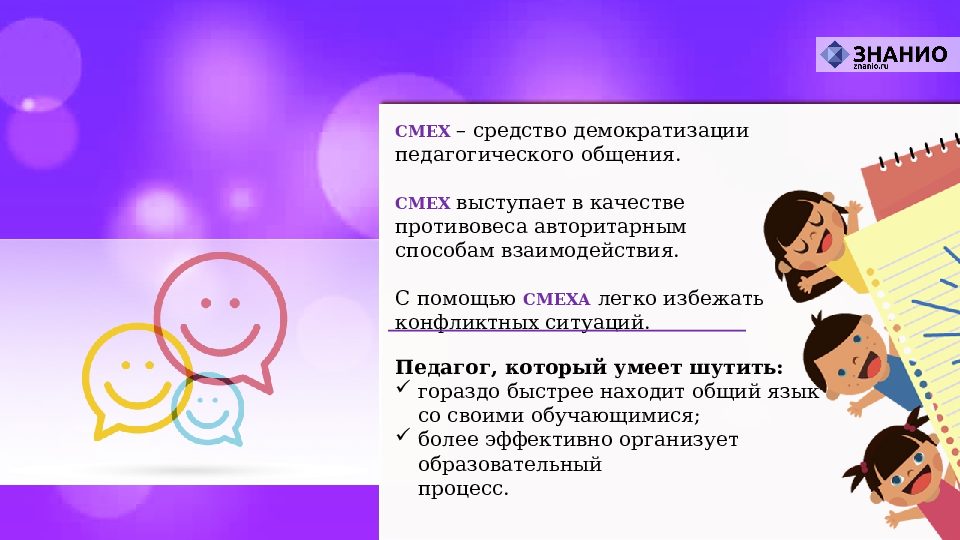 ЗНАНИО
znanio.ru

СМЕХ – средство демократизации педагогического общения.

СМЕХ выступает в качестве противовеса авторитарным способам взаимодействия.

С помощью СМЕХА легко избежать конфликтных ситуаций.

Педагог, который умеет шутить:
✓ гораздо быстрее находит общий язык со своими обучающимися;
✓ более эффективно организует образовательный процесс.